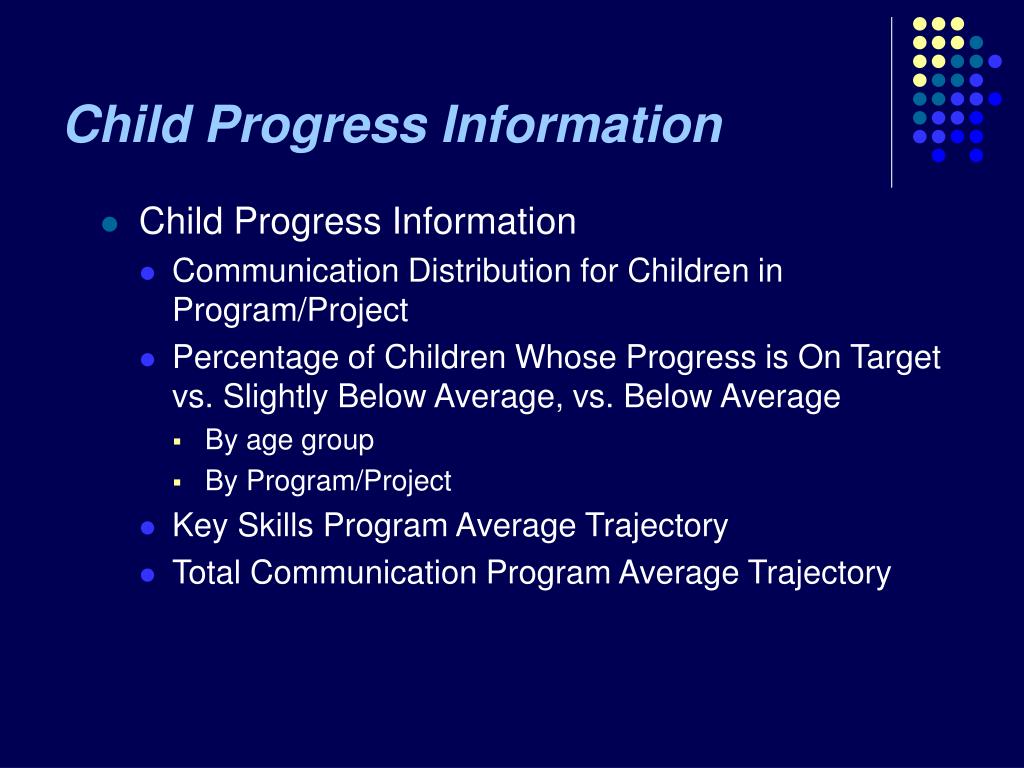 Child Progress Information

- Child Progress Information
  - Communication Distribution for Children in Program/Project
  - Percentage of Children Whose Progress is On Target vs. Slightly Below Average, vs. Below Average
    - By age group
    - By Program/Project
  - Key Skills Program Average Trajectory
  - Total Communication Program Average Trajectory